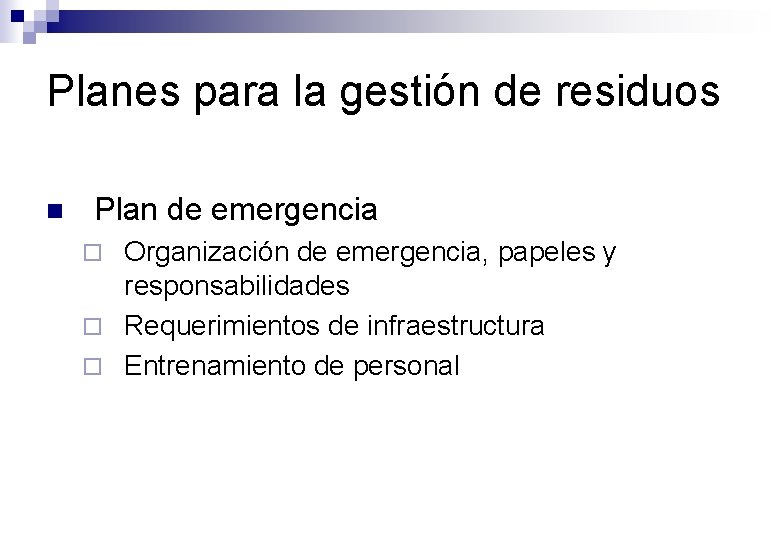 Planes para la gestión de residuos

Plan de emergencia

Organización de emergencia, papeles y responsabilidades

Requerimientos de infraestructura

Entrenamiento de personal